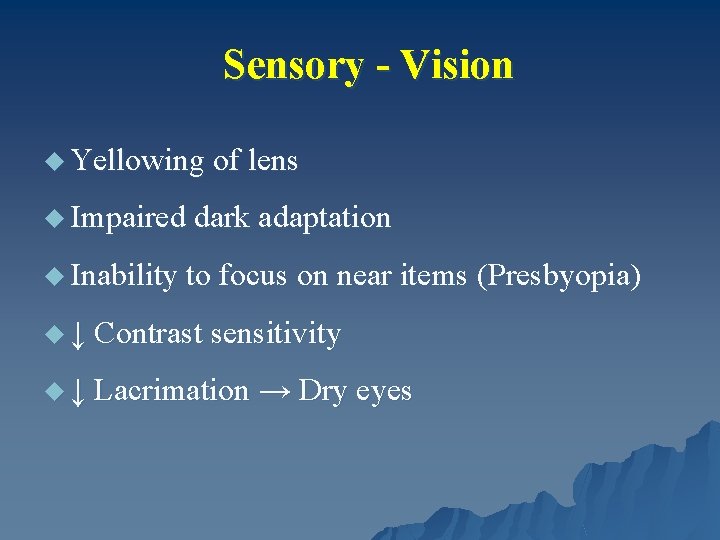 Sensory - Vision

◆ Yellowing of lens

◆ Impaired dark adaptation

◆ Inability to focus on near items (Presbyopia)

◆ ↓ Contrast sensitivity

◆ ↓ Lacrimation → Dry eyes